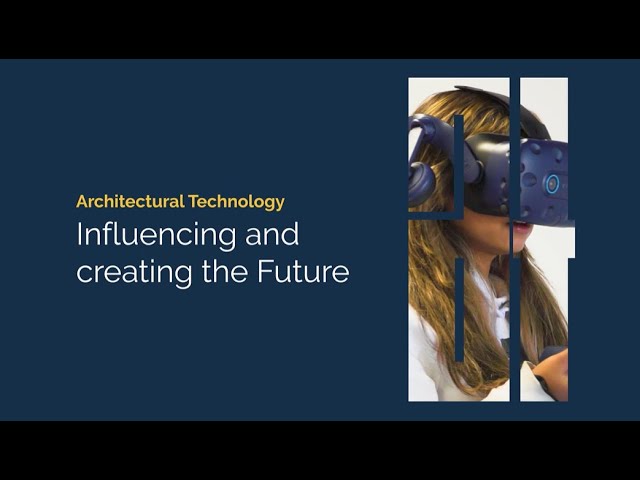 Architectural Technology
Influencing and creating the Future